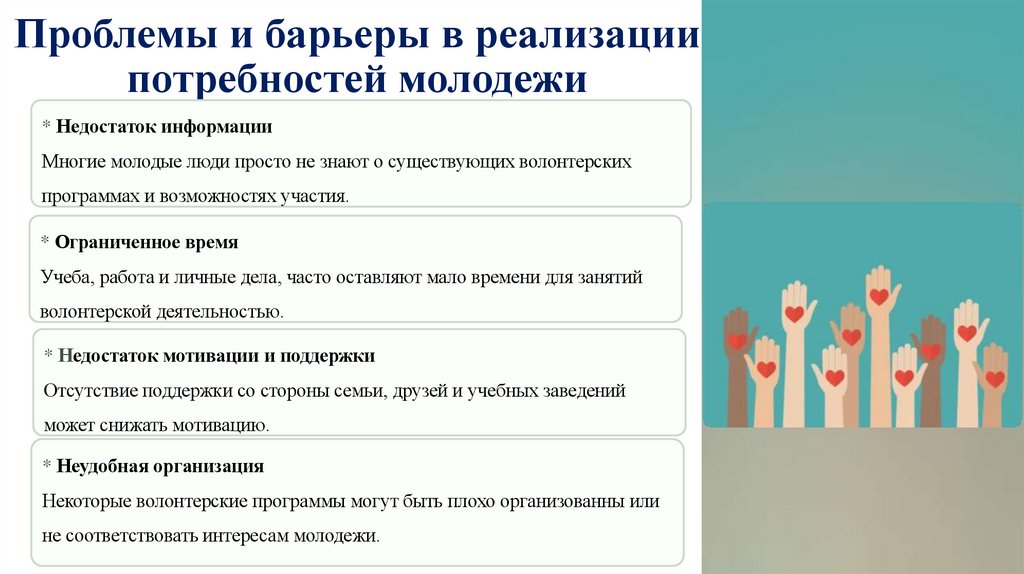 Проблемы и барьеры в реализации потребностей молодежи

* Недостаток информации
Многие молодые люди просто не знают о существующих волонтерских программах и возможностях участия.

* Ограниченное время
Учеба, работа и личные дела, часто оставляют мало времени для занятий волонтерской деятельностью.

* Недостаток мотивации и поддержки
Отсутствие поддержки со стороны семьи, друзей и учебных заведений может снижать мотивацию.

* Неудобная организация
Некоторые волонтерские программы могут быть плохо организованны или не соответствовать интересам молодежи.